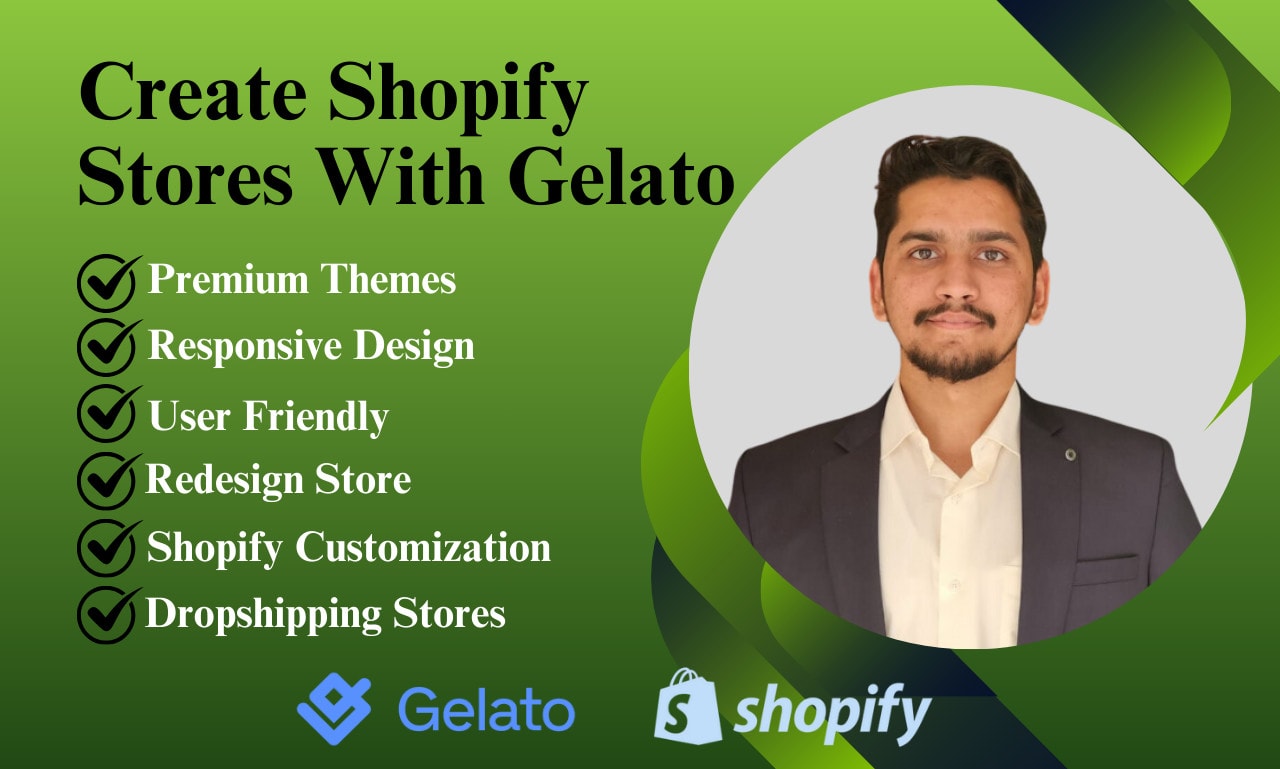 Create Shopify Stores With Gelato

Premium Themes
Responsive Design
User Friendly
Redesign Store
Shopify Customization
Dropshipping Stores

Gelato
shopify